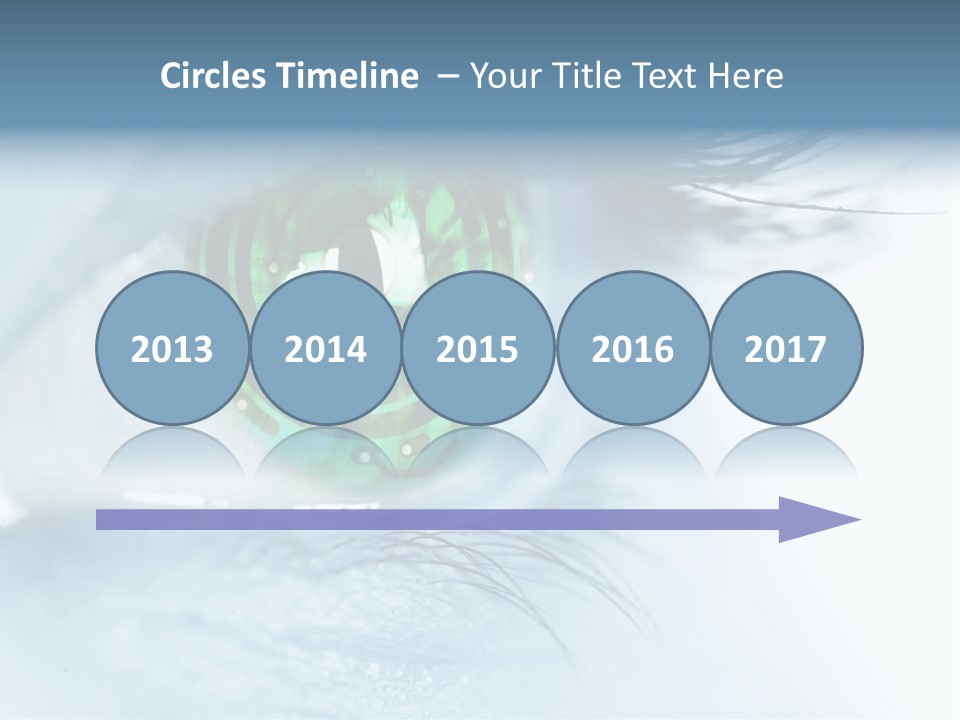 Circles Timeline – Your Title Text Here

2013

2014

2015

2016

2017